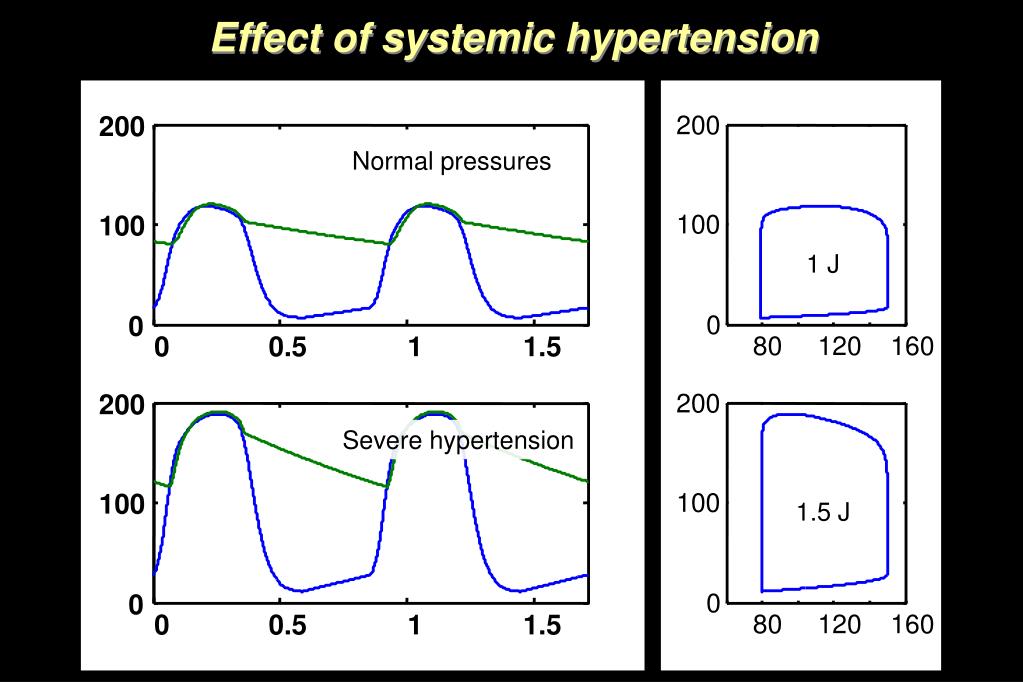 Effect of systemic hypertension

200
100
0
Normal pressures
0 0.5 1 1.5

200
100
0
Severe hypertension
0 0.5 1 1.5

200
100
0
1 J
80 120 160

200
100
0
1.5 J
80 120 160